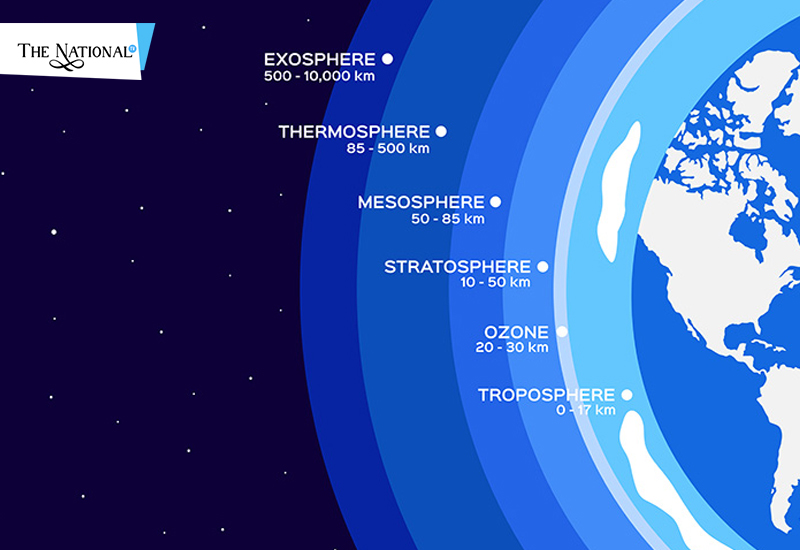 THE NATIONAL

EXOSPHERE
500 - 10,000 km

THERMOSPHERE
85 - 500 km

MESOSPHERE
50 - 85 km

STRATOSPHERE
10 - 50 km

OZONE
20 - 30 km

TROPOSPHERE
0 - 17 km